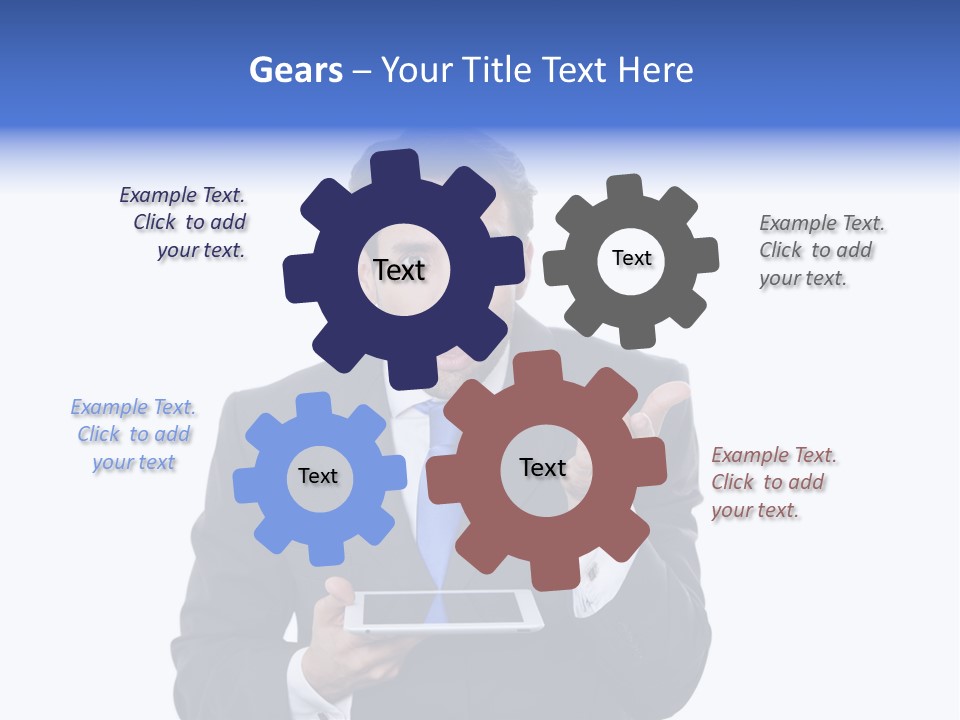 Gears – Your Title Text Here

Example Text. Click to add your text.

Text

Text

Example Text. Click to add your text.

Example Text. Click to add your text

Text

Text

Example Text. Click to add your text.